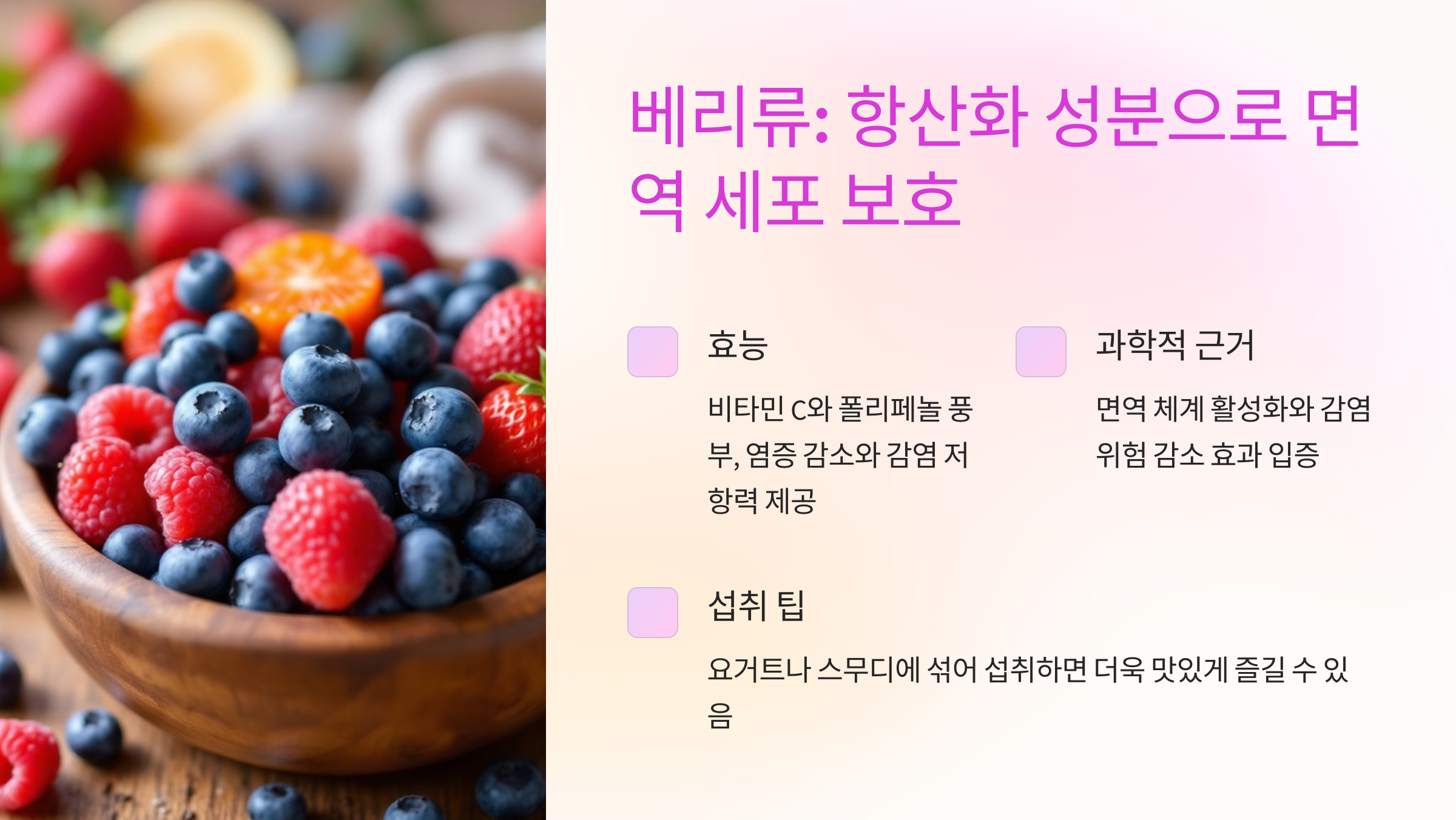 베리류: 항산화 성분으로 면역 세포 보호

효능

비타민 C와 폴리페놀 풍부, 염증 감소와 감염 저항력 제공

과학적 근거

면역 체계 활성화와 감염 위험 감소 효과 입증

섭취 팁

요거트나 스무디에 섞어 섭취하면 더욱 맛있게 즐길 수 있음